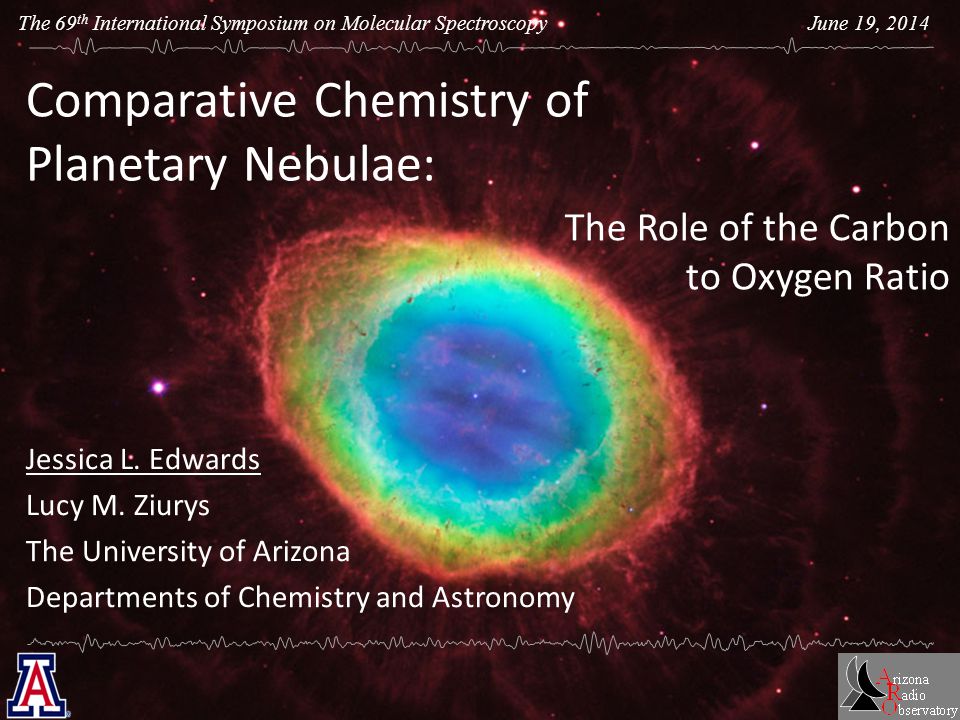 The 69$^{th}$ International Symposium on Molecular Spectroscopy June 19, 2014

Comparative Chemistry of Planetary Nebulae:

The Role of the Carbon to Oxygen Ratio

Jessica L. Edwards
Lucy M. Ziurys
The University of Arizona
Departments of Chemistry and Astronomy

A

Arizona
Radio
Observatory